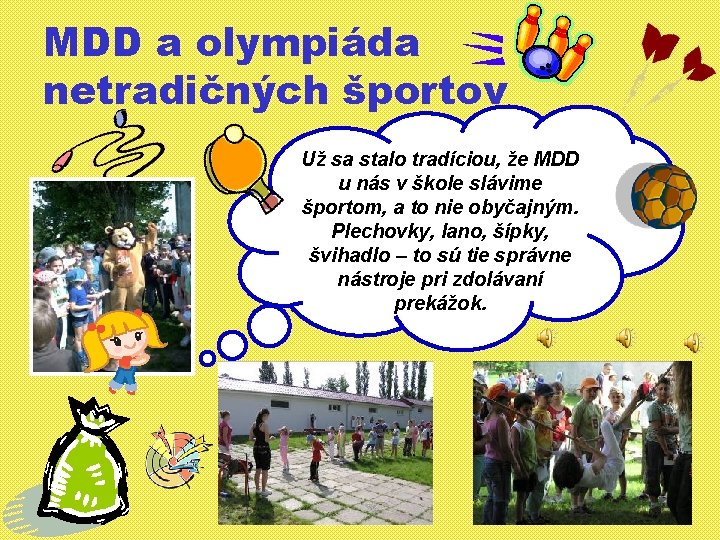 MDD a olympiáda netradičných športov

Už sa stalo tradíciou, že MDD u nás v škole slávime športom, a to nie obyčajným. Plechovky, lano, šípky, švihadlo – to sú tie správne nástroje pri zdolávaní prekážok.